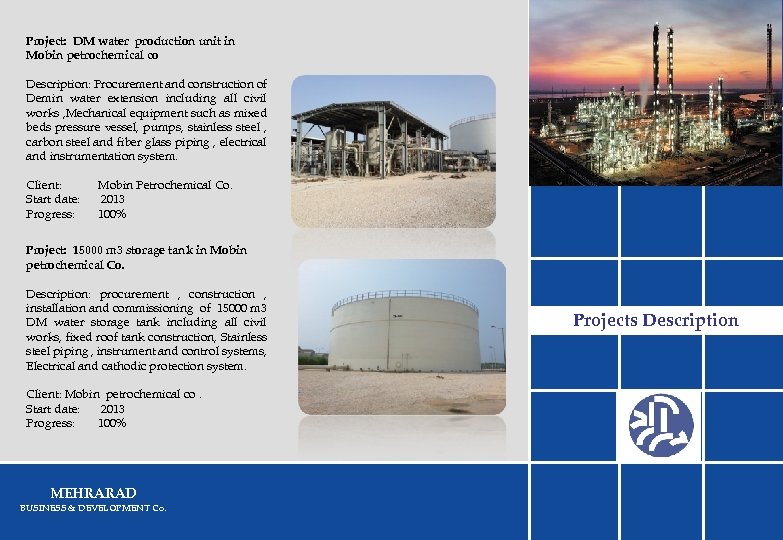 Project: DM water production unit in Mobin petrochemical co

Description: Procurement and construction of Demin water extension including all civil works ,Mechanical equipment such as mixed beds pressure vessel, pumps, stainless steel , carbon steel and fiber glass piping , electrical and instrumentation system.

Client: Mobin Petrochemical Co.
Start date: 2013
Progress: 100%

Project: 15000 m3 storage tank in Mobin petrochemical Co.

Description: procurement , construction , installation and commissioning of 15000 m3 DM water storage tank including all civil works, fixed roof tank construction, Stainless steel piping , instrument and control systems, Electrical and cathodic protection system.

Client: Mobin petrochemical co .
Start date: 2013
Progress: 100%

Projects Description

MEHRARAD
BUSINESS & DEVELOPMENT Co.